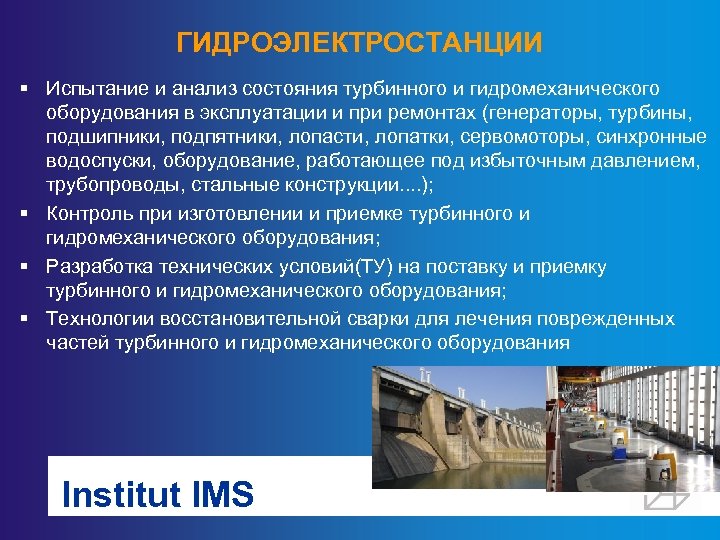 ГИДРОЭЛЕКТРОСТАНЦИИ

▪ Испытание и анализ состояния турбинного и гидромеханического оборудования в эксплуатации и при ремонтах (генераторы, турбины, подшипники, подпятники, лопасти, лопатки, сервомоторы, синхронные водоспуски, оборудование, работающее под избыточным давлением, трубопроводы, стальные конструкции....);

▪ Контроль при изготовлении и приемке турбинного и гидромеханического оборудования;

▪ Разработка технических условий(ТУ) на поставку и приемку турбинного и гидромеханического оборудования;

▪ Технологии восстановительной сварки для лечения поврежденных частей турбинного и гидромеханического оборудования

Institut IMS